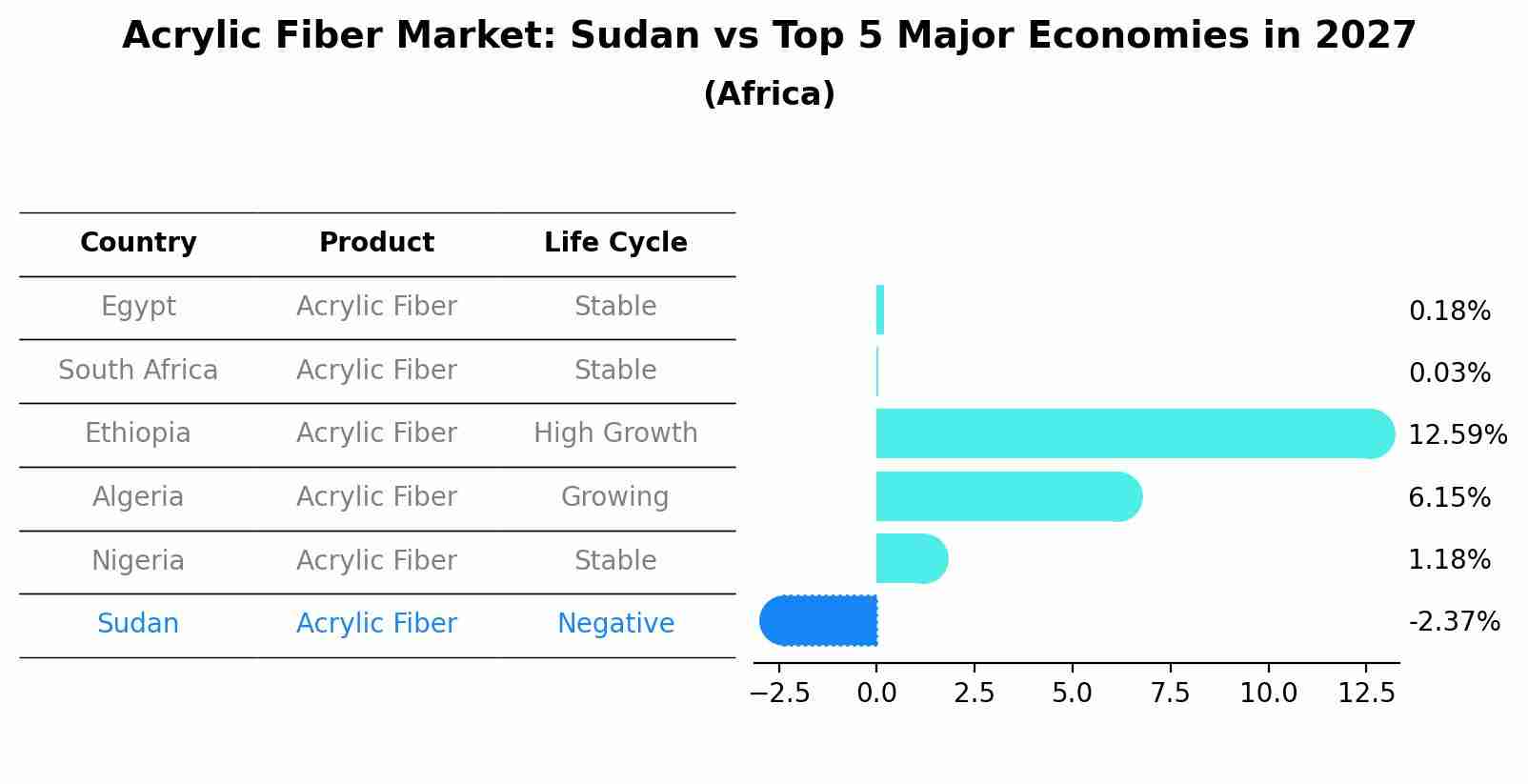 Acrylic Fiber Market: Sudan vs Top 5 Major Economies in 2027
(Africa)

| Country | Product | Life Cycle |
|---|---|---|
| Egypt | Acrylic Fiber | Stable |
| South Africa | Acrylic Fiber | Stable |
| Ethiopia | Acrylic Fiber | High Growth |
| Algeria | Acrylic Fiber | Growing |
| Nigeria | Acrylic Fiber | Stable |
| Sudan | Acrylic Fiber | Negative |

0.18%
0.03%
12.59%
6.15%
1.18%
-2.37%

−2.5 0.0 2.5 5.0 7.5 10.0 12.5